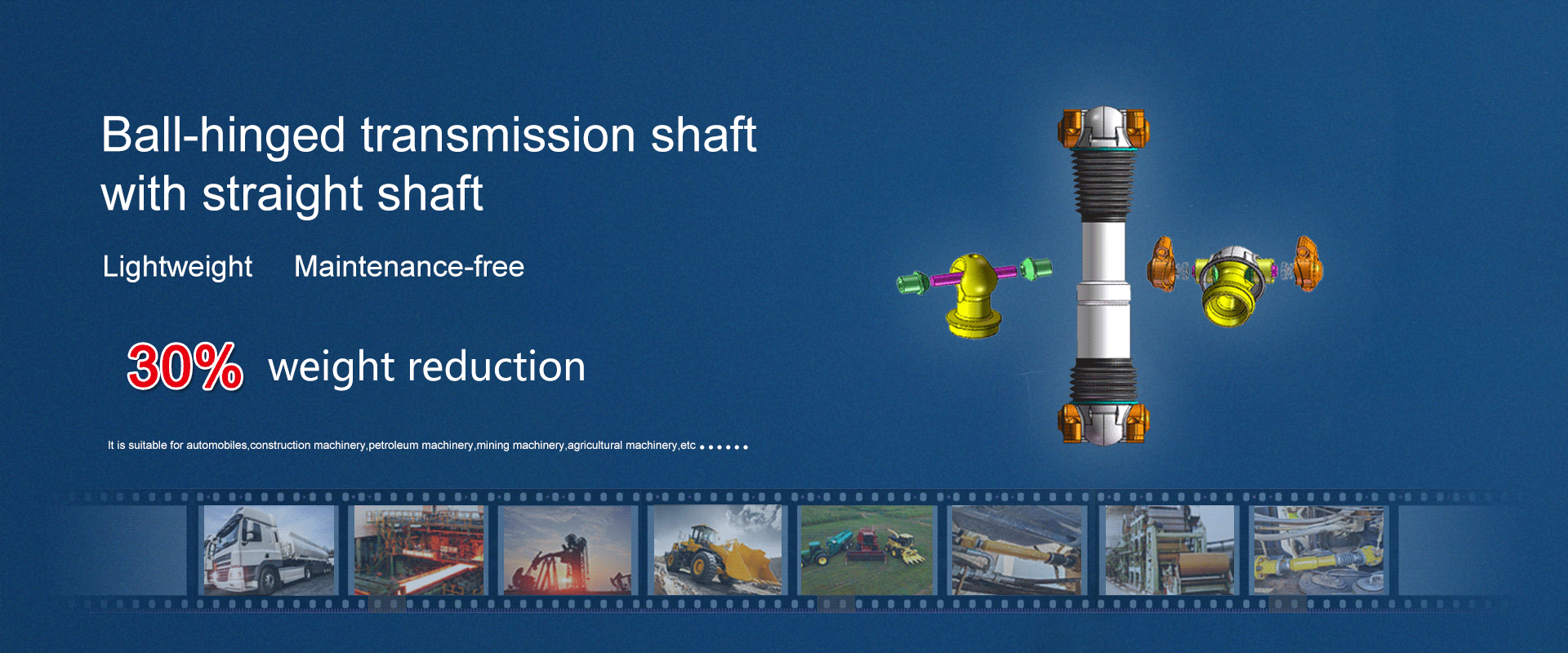 Ball-hinged transmission shaft with straight shaft

Lightweight    Maintenance-free

30% weight reduction

It is suitable for automobiles,construction machinery,petroleum machinery,mining machinery,agricultural machinery,etc ......